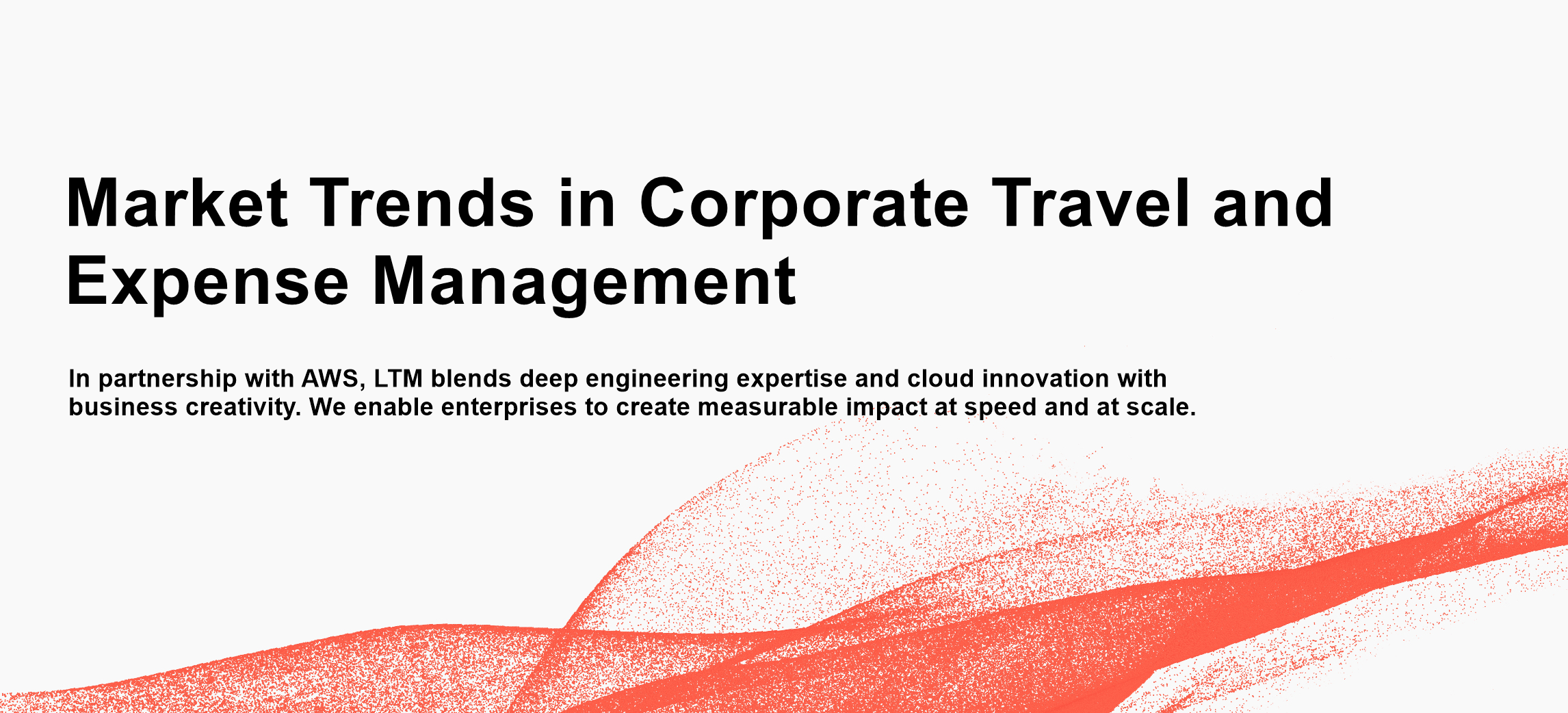 Market Trends in Corporate Travel and Expense Management

In partnership with AWS, LTM blends deep engineering expertise and cloud innovation with business creativity. We enable enterprises to create measurable impact at speed and at scale.